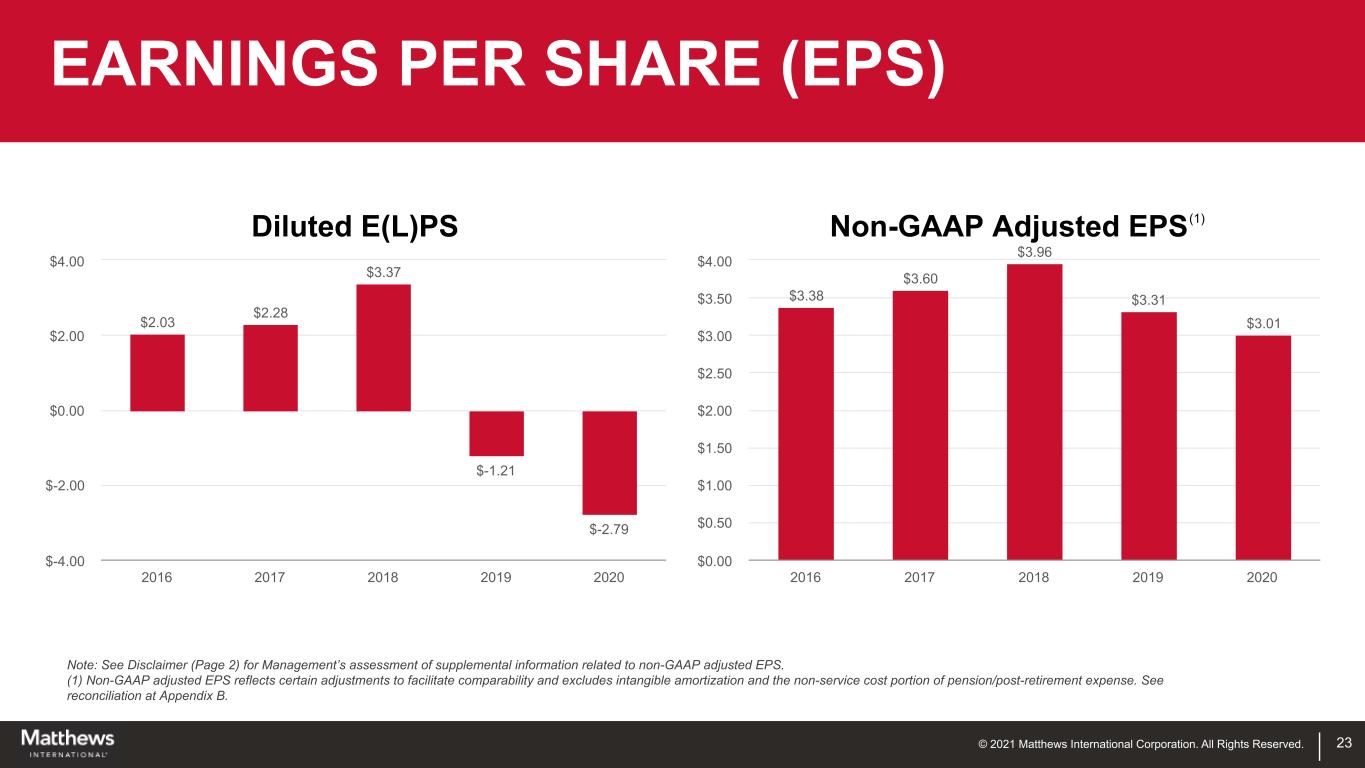 EARNINGS PER SHARE (EPS)

Diluted E(L)PS

$4.00
$2.00
$0.00
$-2.00
$-4.00

$2.03
$2.28
$3.37
$-1.21
$-2.79

2016 2017 2018 2019 2020

Non-GAAP Adjusted EPS$^{(1)}$

$4.00
$3.50
$3.00
$2.50
$2.00
$1.50
$1.00
$0.50
$0.00

$3.38
$3.60
$3.96
$3.31
$3.01

2016 2017 2018 2019 2020

Note: See Disclaimer (Page 2) for Management's assessment of supplemental information related to non-GAAP adjusted EPS.
(1) Non-GAAP adjusted EPS reflects certain adjustments to facilitate comparability and excludes intangible amortization and the non-service cost portion of pension/post-retirement expense. See reconciliation at Appendix B.

Matthews INTERNATIONAL

© 2021 Matthews International Corporation. All Rights Reserved.

23